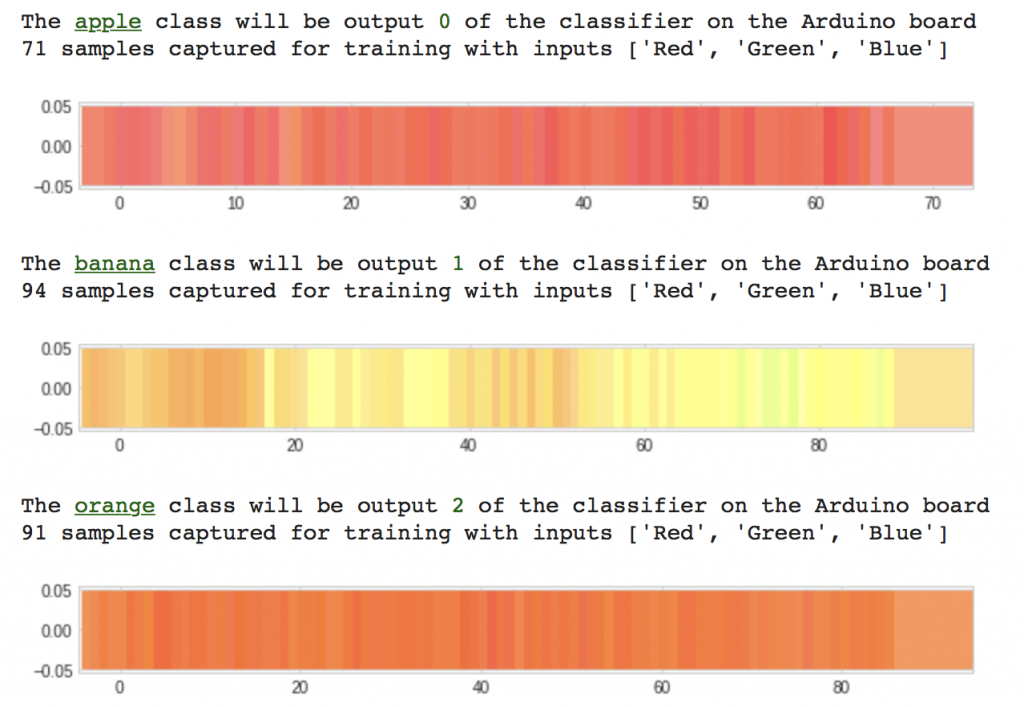 The apple class will be output 0 of the classifier on the Arduino board
71 samples captured for training with inputs ['Red', 'Green', 'Blue']

0.05
0.00
−0.05
0 10 20 30 40 50 60 70

The banana class will be output 1 of the classifier on the Arduino board
94 samples captured for training with inputs ['Red', 'Green', 'Blue']

0.05
0.00
−0.05
0 20 40 60 80

The orange class will be output 2 of the classifier on the Arduino board
91 samples captured for training with inputs ['Red', 'Green', 'Blue']

0.05
0.00
−0.05
0 20 40 60 80